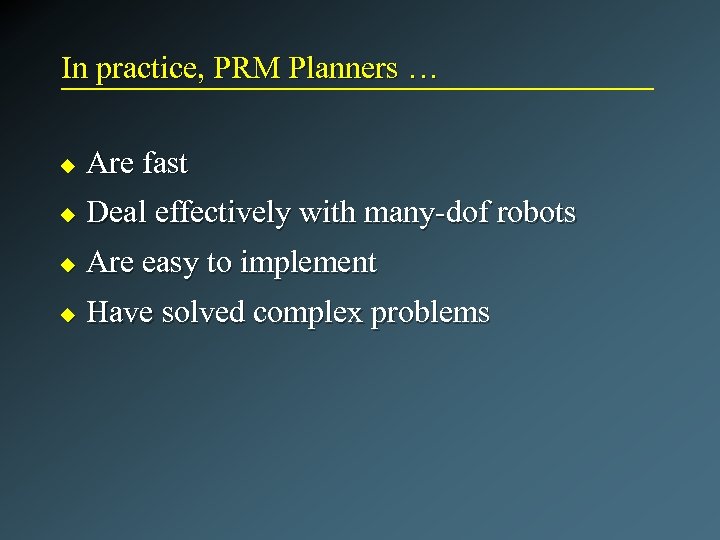 In practice, PRM Planners …

◆ Are fast
◆ Deal effectively with many-dof robots
◆ Are easy to implement
◆ Have solved complex problems